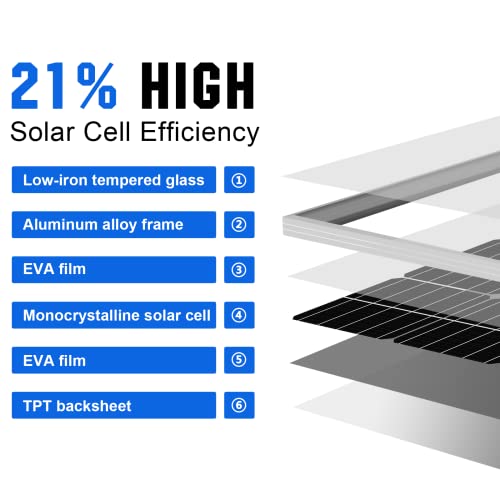 21% HIGH
Solar Cell Efficiency

Low-iron tempered glass ①

Aluminum alloy frame ②

EVA film ③

Monocrystalline solar cell ④

EVA film ⑤

TPT backsheet ⑥